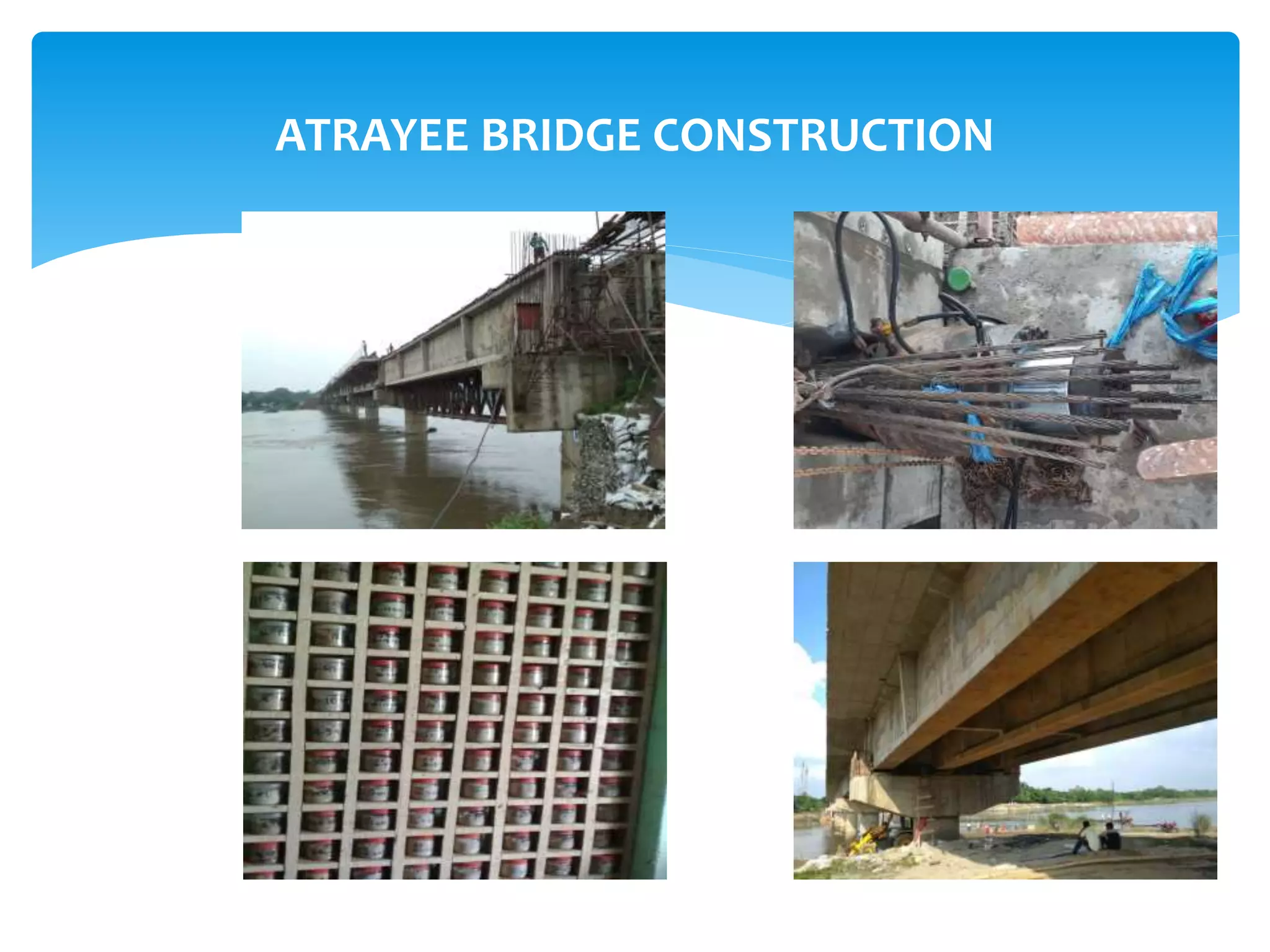 ATRAYEE BRIDGE CONSTRUCTION